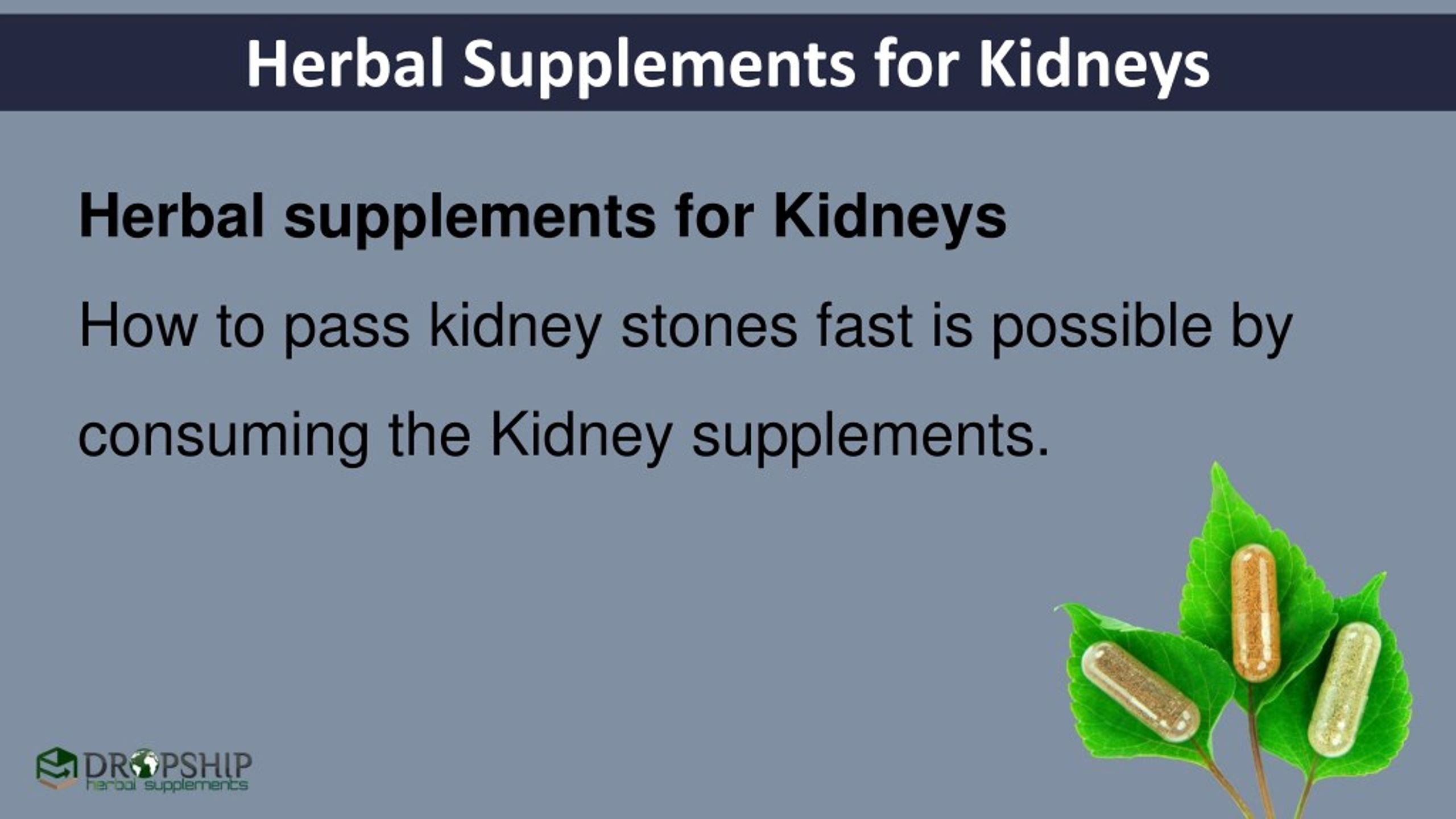 Herbal Supplements for Kidneys

Herbal supplements for Kidneys

How to pass kidney stones fast is possible by consuming the Kidney supplements.

DROPSHIP
herbal supplements